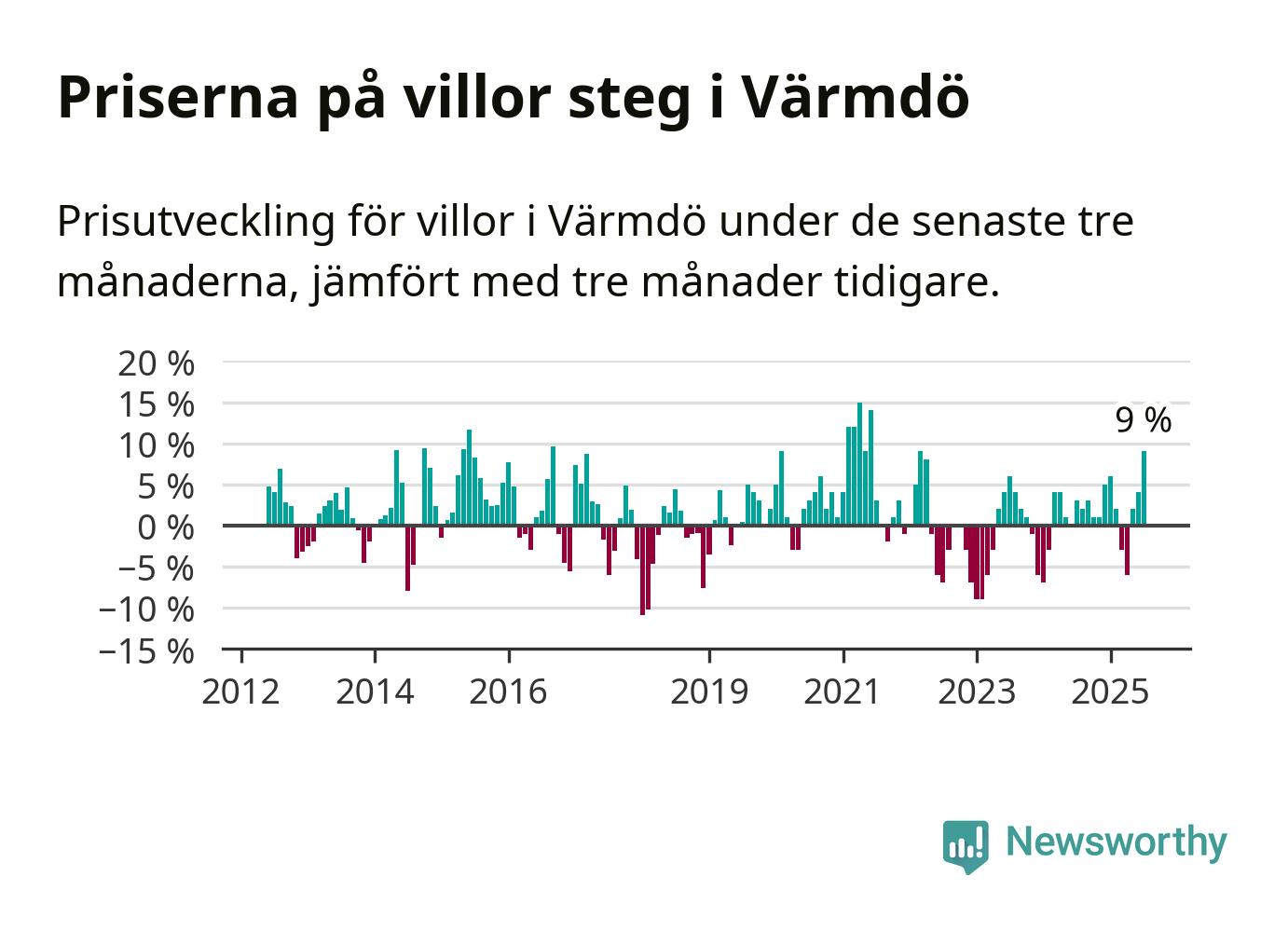 Priserna på villor steg i Värmdö

Prisutveckling för villor i Värmdö under de senaste tre månaderna, jämfört med tre månader tidigare.

20 %
15 %
10 %
5 %
0 %
−5 %
−10 %
−15 %

9 %

2012
2014
2016
2019
2021
2023
2025

Newsworthy